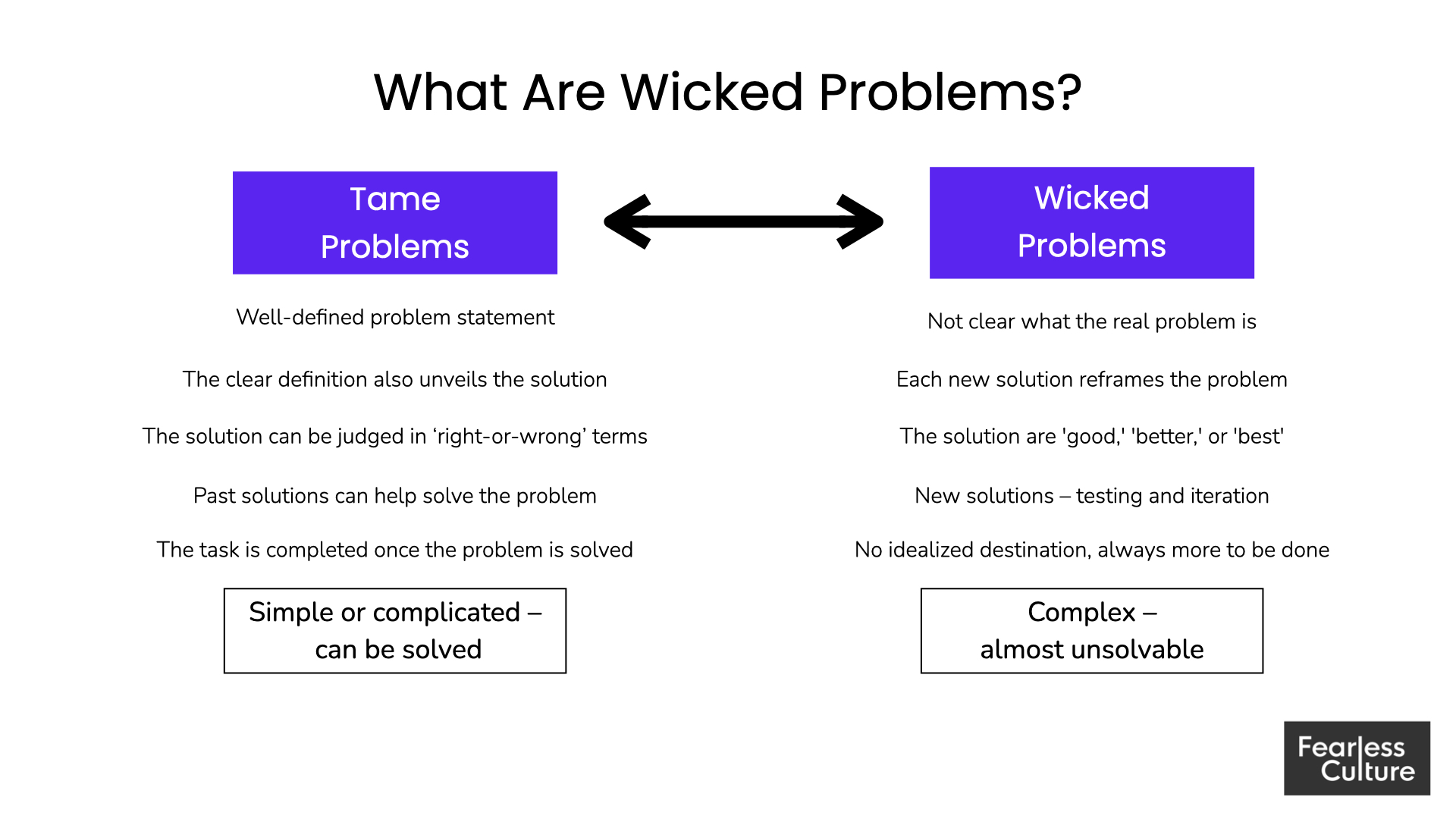 What Are Wicked Problems?

Tame Problems

Well-defined problem statement

The clear definition also unveils the solution

The solution can be judged in ‘right-or-wrong’ terms

Past solutions can help solve the problem

The task is completed once the problem is solved

Simple or complicated – can be solved

Wicked Problems

Not clear what the real problem is

Each new solution reframes the problem

The solution are 'good,' 'better,' or 'best'

New solutions – testing and iteration

No idealized destination, always more to be done

Complex – almost unsolvable

Fearless Culture